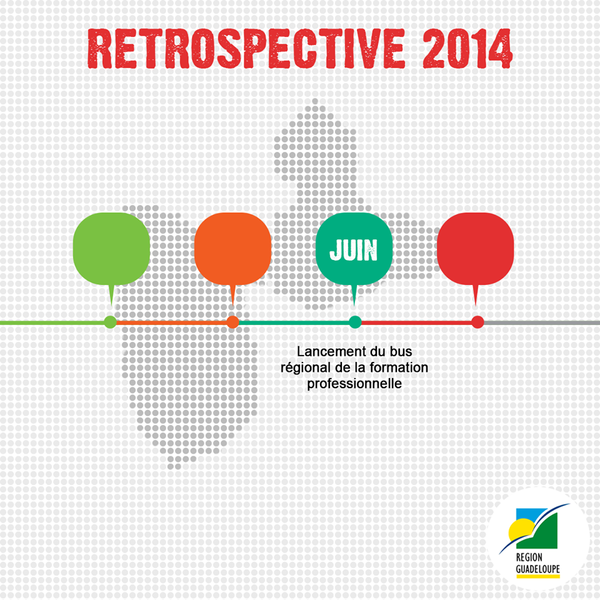 RETROSPECTIVE 2014

JUIN

Lancement du bus régional de la formation professionnelle

REGION GUADELOUPE